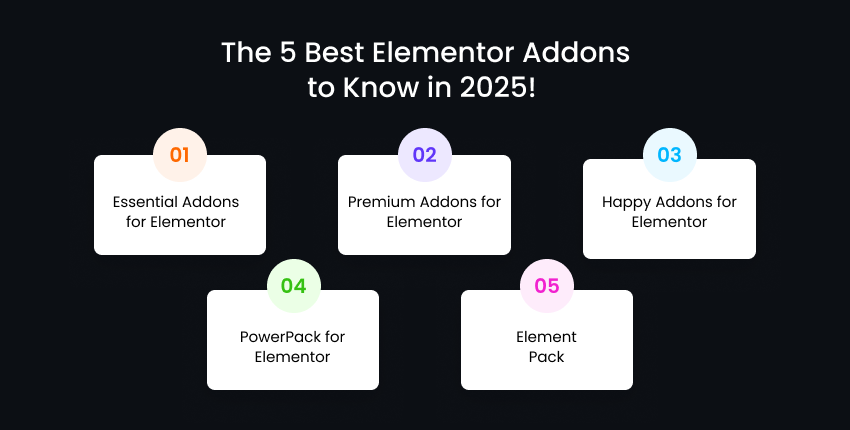 The 5 Best Elementor Addons to Know in 2025!

01

Essential Addons for Elementor

02

Premium Addons for Elementor

03

Happy Addons for Elementor

04

PowerPack for Elementor

05

Element Pack